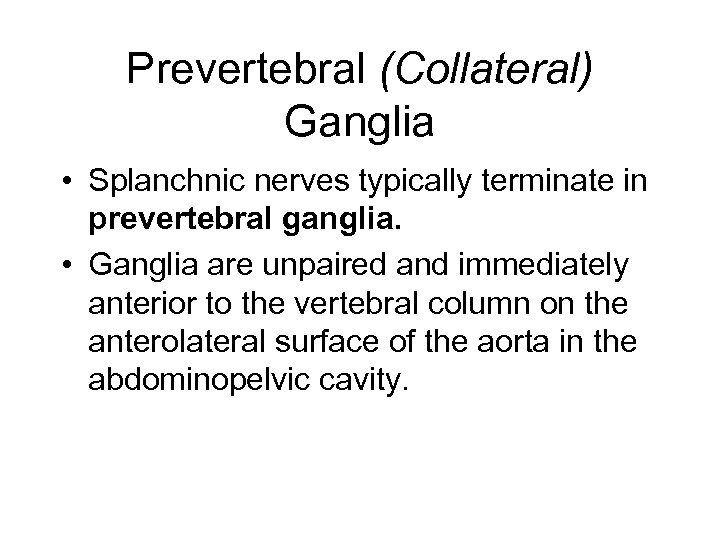 Prevertebral (Collateral) Ganglia

• Splanchnic nerves typically terminate in prevertebral ganglia.

• Ganglia are unpaired and immediately anterior to the vertebral column on the anterolateral surface of the aorta in the abdominopelvic cavity.